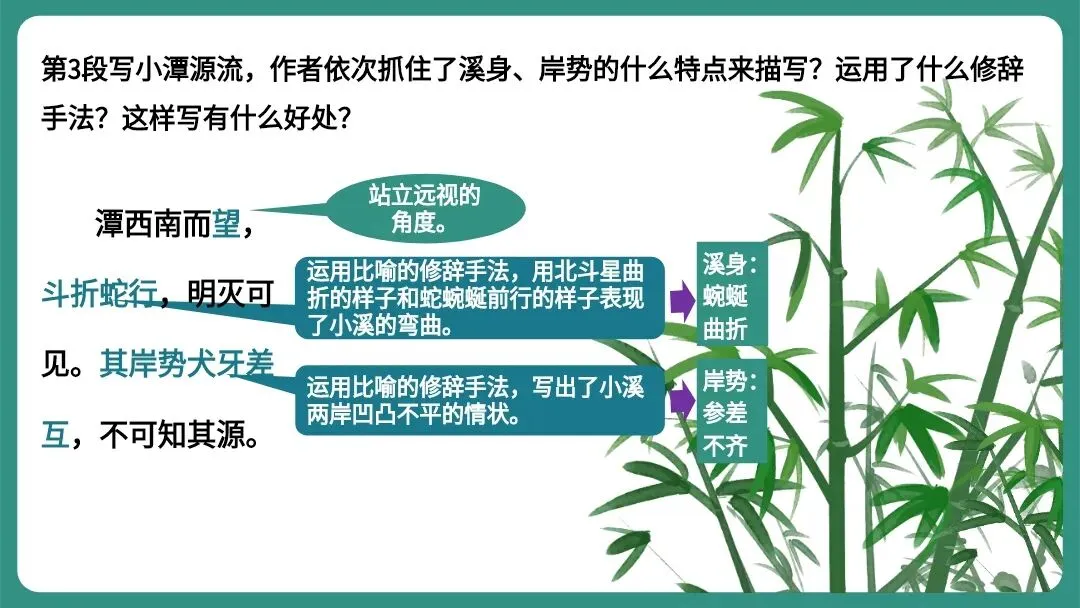 第3段写小潭源流，作者依次抓住了溪身、岸势的什么特点来描写？运用了什么修辞手法？这样写有什么好处？

潭西南而望，斗折蛇行，明灭可见。其岸势犬牙差互，不可知其源。

站立远视的角度。

运用比喻的修辞手法，用北斗星曲折的样子和蛇蜿蜒前行的样子表现了小溪的弯曲。

溪身：蜿蜒曲折

运用比喻的修辞手法，写出了小溪两岸凹凸不平的情状。

岸势：参差不齐